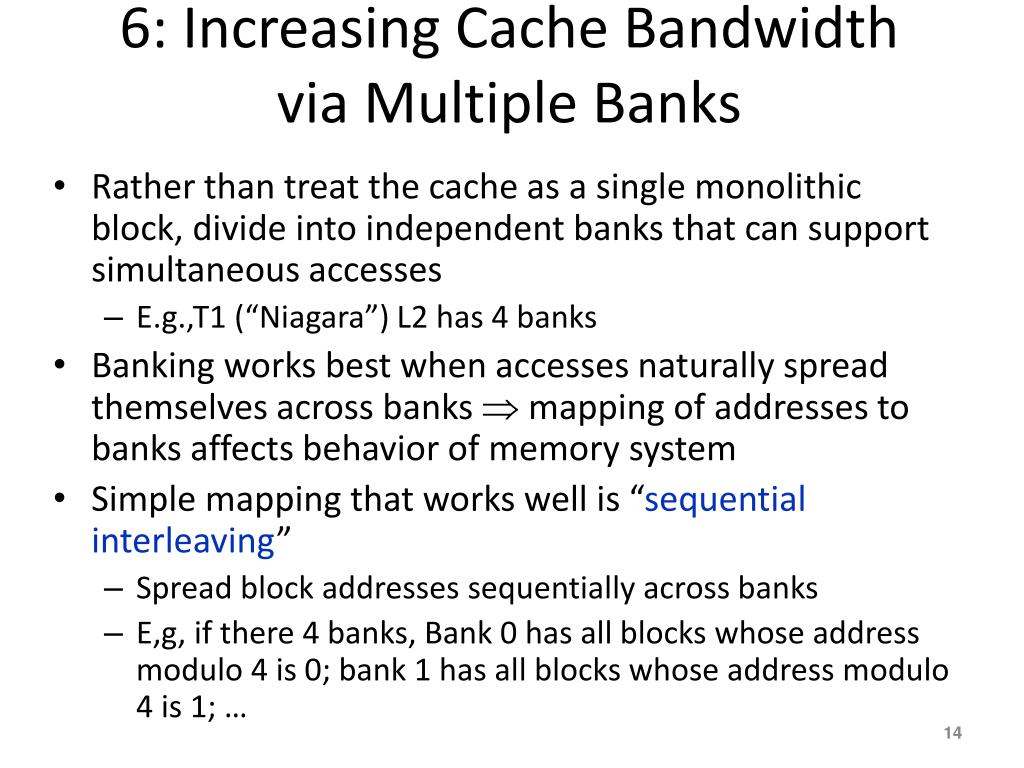 6: Increasing Cache Bandwidth via Multiple Banks

• Rather than treat the cache as a single monolithic block, divide into independent banks that can support simultaneous accesses
  – E.g.,T1 (“Niagara”) L2 has 4 banks
• Banking works best when accesses naturally spread themselves across banks $\Rightarrow$ mapping of addresses to banks affects behavior of memory system
• Simple mapping that works well is “sequential interleaving”
  – Spread block addresses sequentially across banks
  – E,g, if there 4 banks, Bank 0 has all blocks whose address modulo 4 is 0; bank 1 has all blocks whose address modulo 4 is 1; …

14